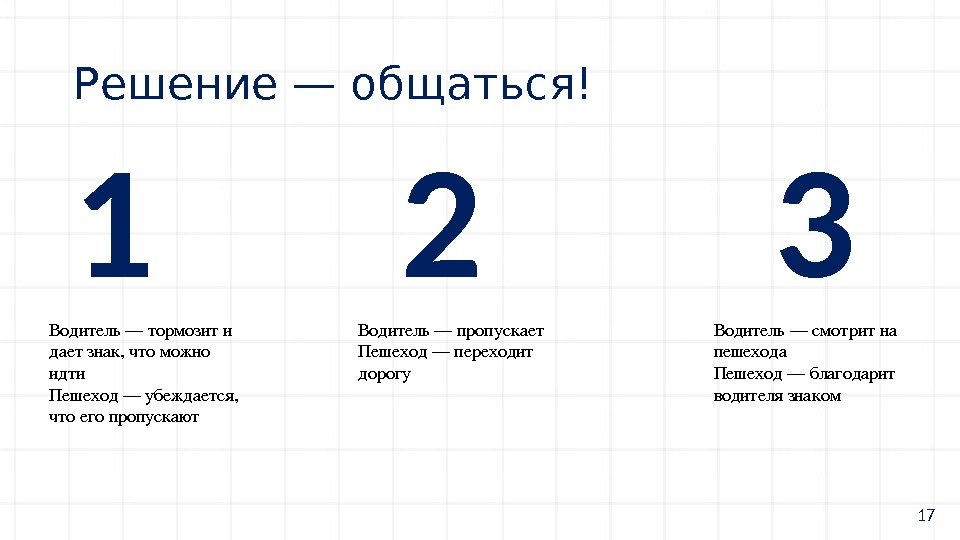 Решение — общаться!

1

Водитель — тормозит и дает знак, что можно идти
Пешеход — убеждается, что его пропускают

2

Водитель — пропускает
Пешеход — переходит дорогу

3

Водитель — смотрит на пешехода
Пешеход — благодарит водителя знаком

17